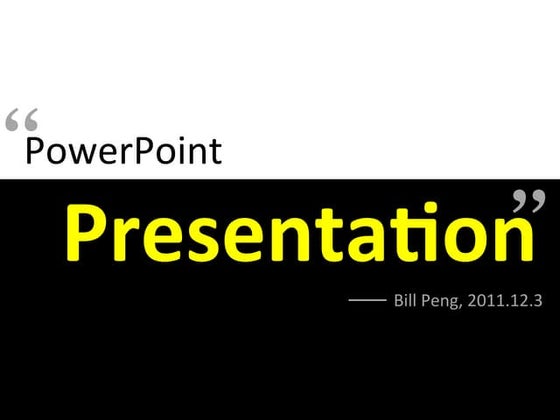 “PowerPoint

Presentation”

—— Bill Peng, 2011.12.3